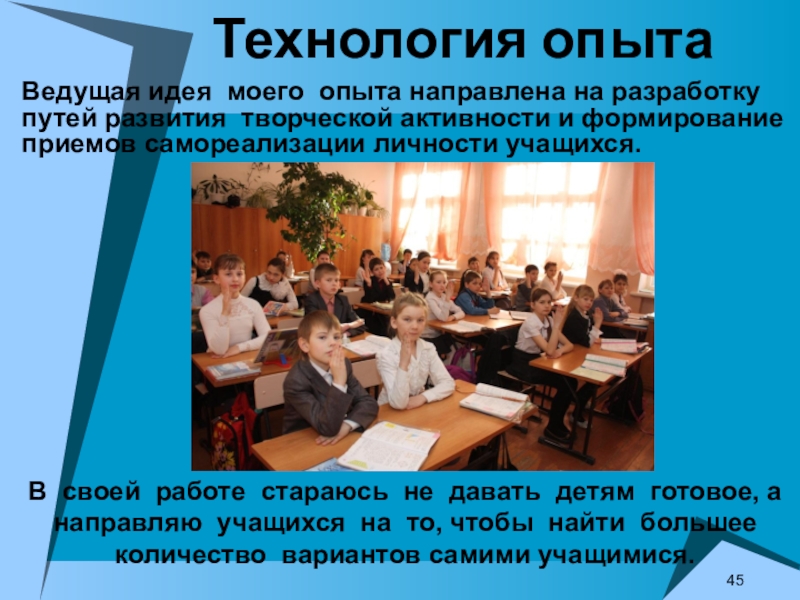 Технология опыта

Ведущая идея моего опыта направлена на разработку путей развития творческой активности и формирование приемов самореализации личности учащихся.

В своей работе стараюсь не давать детям готовое, а направляю учащихся на то, чтобы найти большее количество вариантов самими учащимися.

45